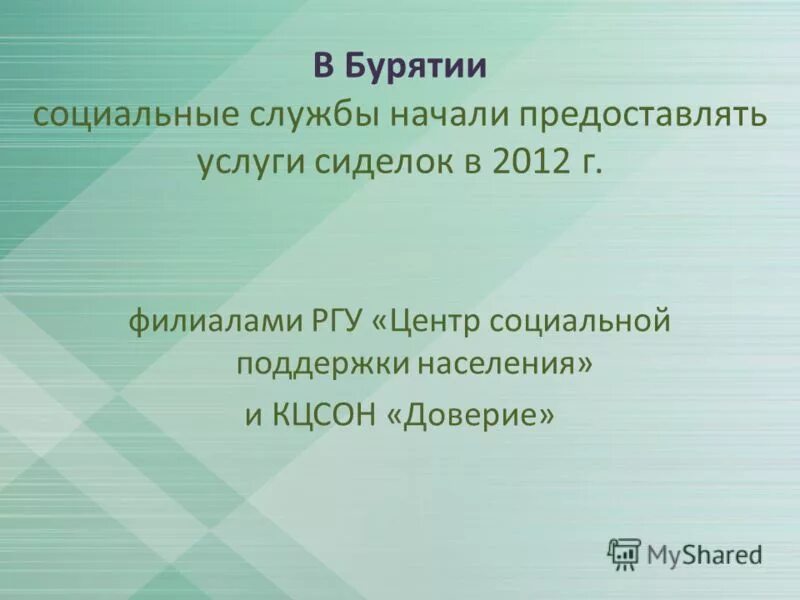 В Бурятии
социальные службы начали предоставлять услуги сиделок в 2012 г.

филиалами РГУ «Центр социальной поддержки населения»
и КЦСОН «Доверие»

MyShared